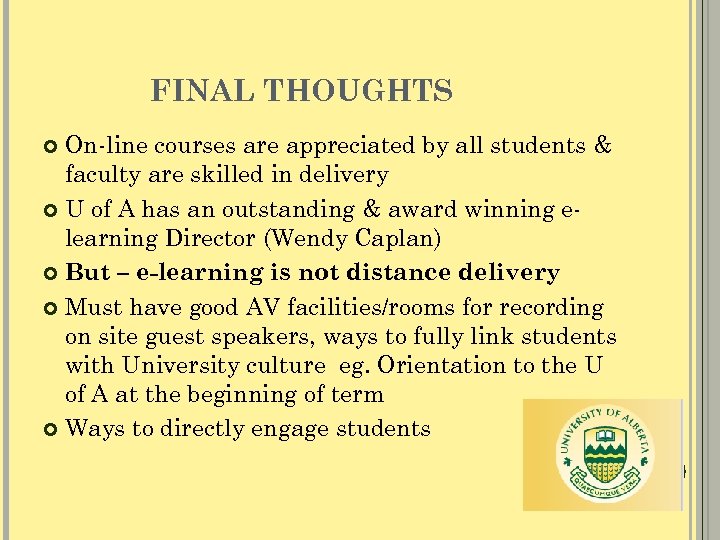 FINAL THOUGHTS

On-line courses are appreciated by all students & faculty are skilled in delivery

U of A has an outstanding & award winning e-learning Director (Wendy Caplan)

**But – e-learning is not distance delivery**

Must have good AV facilities/rooms for recording on site guest speakers, ways to fully link students with University culture eg. Orientation to the U of A at the beginning of term

Ways to directly engage students

UNIVERSITY OF ALBERTA
QUAECUMQUE VERA